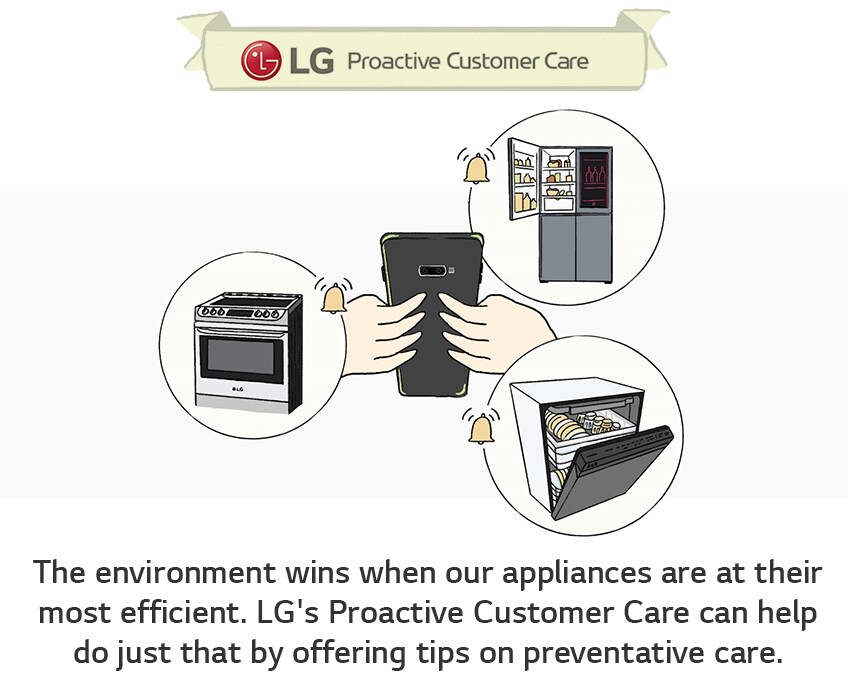 LG Proactive Customer Care

LG

The environment wins when our appliances are at their most efficient. LG's Proactive Customer Care can help do just that by offering tips on preventative care.